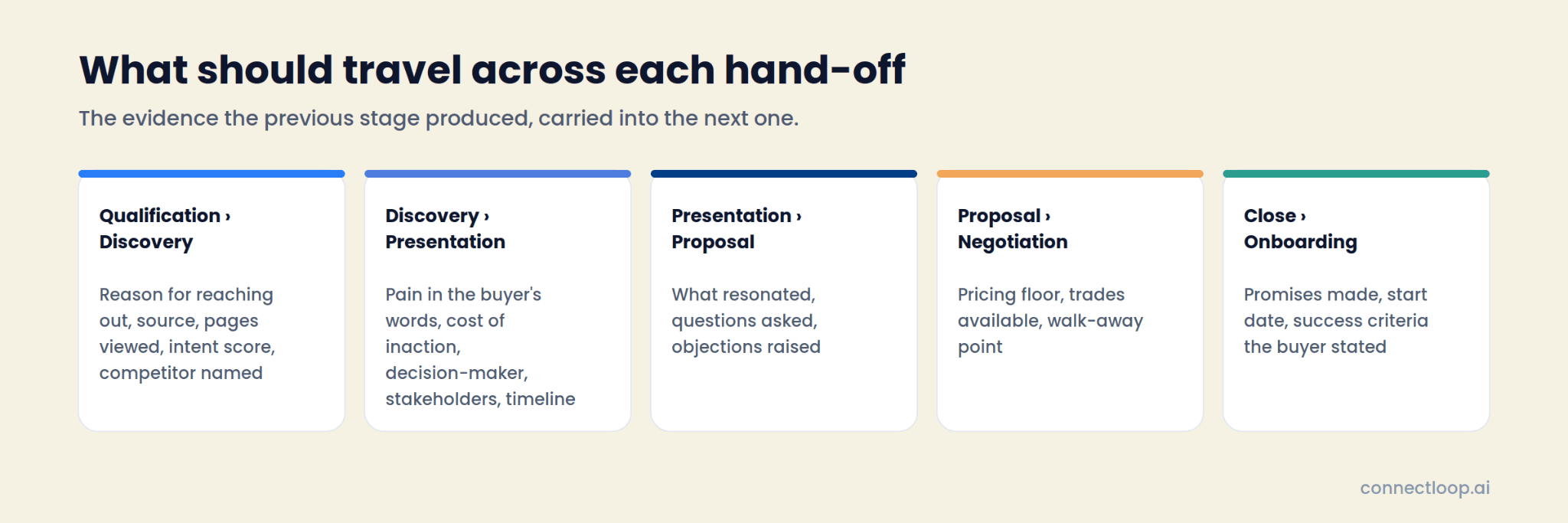 What should travel across each hand-off

The evidence the previous stage produced, carried into the next one.

Qualification › Discovery

Reason for reaching out, source, pages viewed, intent score, competitor named

Discovery › Presentation

Pain in the buyer's words, cost of inaction, decision-maker, stakeholders, timeline

Presentation › Proposal

What resonated, questions asked, objections raised

Proposal › Negotiation

Pricing floor, trades available, walk-away point

Close › Onboarding

Promises made, start date, success criteria the buyer stated

connectloop.ai